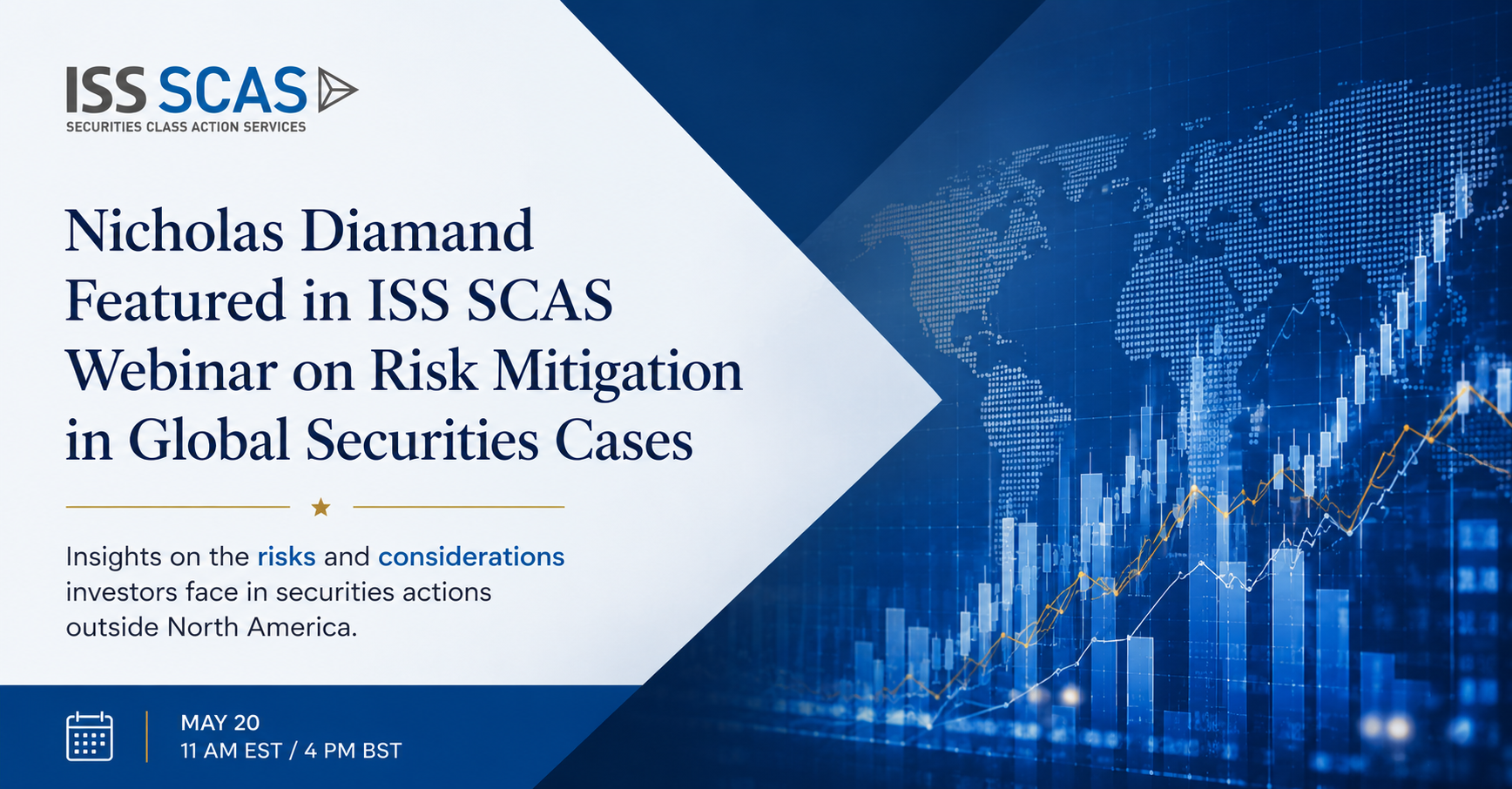 ISS SCAS
SECURITIES CLASS ACTION SERVICES

Nicholas Diamand Featured in ISS SCAS Webinar on Risk Mitigation in Global Securities Cases

Insights on the risks and considerations investors face in securities actions outside North America.

MAY 20
11 AM EST / 4 PM BST